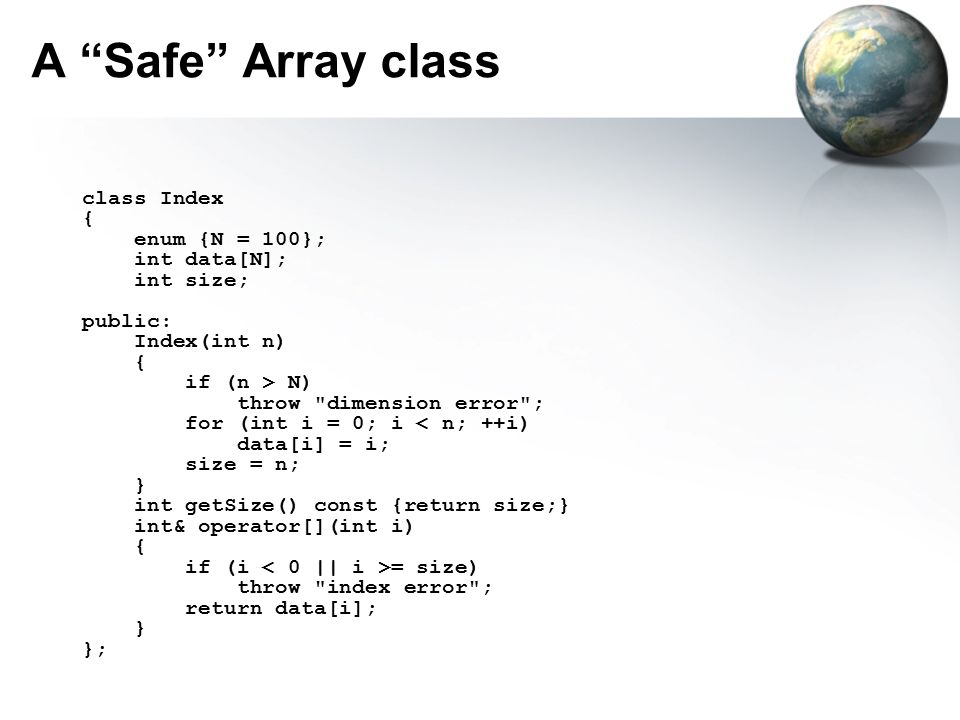 A “Safe” Array class

class Index
{
    enum {N = 100};
    int data[N];
    int size;

public:
    Index(int n)
    {
        if (n > N)
            throw "dimension error";
        for (int i = 0; i < n; ++i)
            data[i] = i;
        size = n;
    }
    int getSize() const {return size;}
    int& operator[](int i)
    {
        if (i < 0 || i >= size)
            throw "index error";
        return data[i];
    }
};